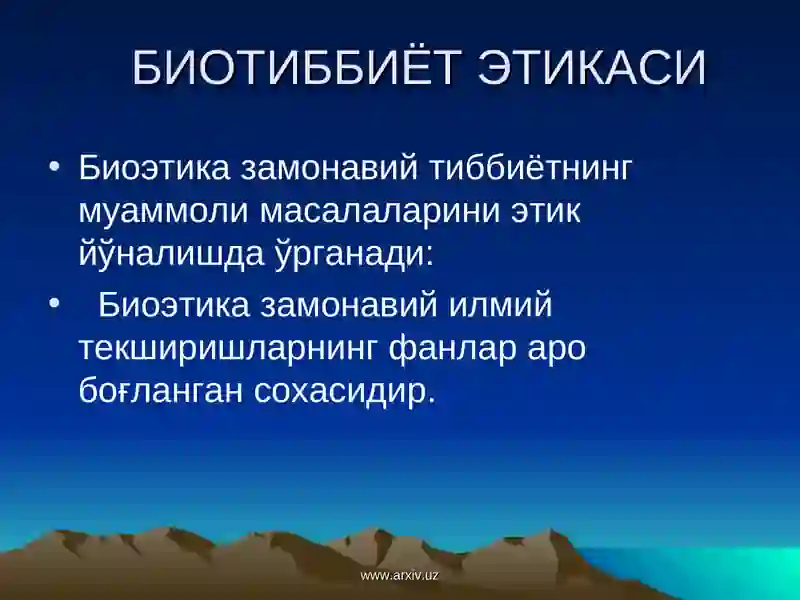 БИОТИББИЁТ ЭТИКАСИ

• Биоэтика замонавий тиббиётнинг муаммоли масалаларини этик йўналишда ўрганади:

• Биоэтика замонавий илмий текширишларнинг фанлар аро боғланган сохасидир.

www.arxiv.uz